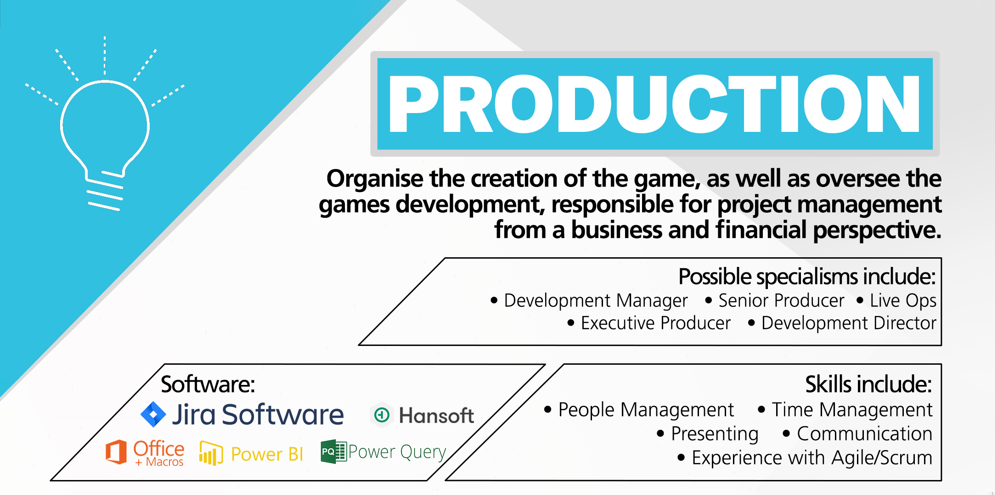 PRODUCTION

Organise the creation of the game, as well as oversee the games development, responsible for project management from a business and financial perspective.

Possible specialisms include:
• Development Manager • Senior Producer • Live Ops
• Executive Producer • Development Director

Software:
Jira Software
Hansoft
Office + Macros
Power BI
PQ Power Query

Skills include:
• People Management • Time Management
• Presenting • Communication
• Experience with Agile/Scrum